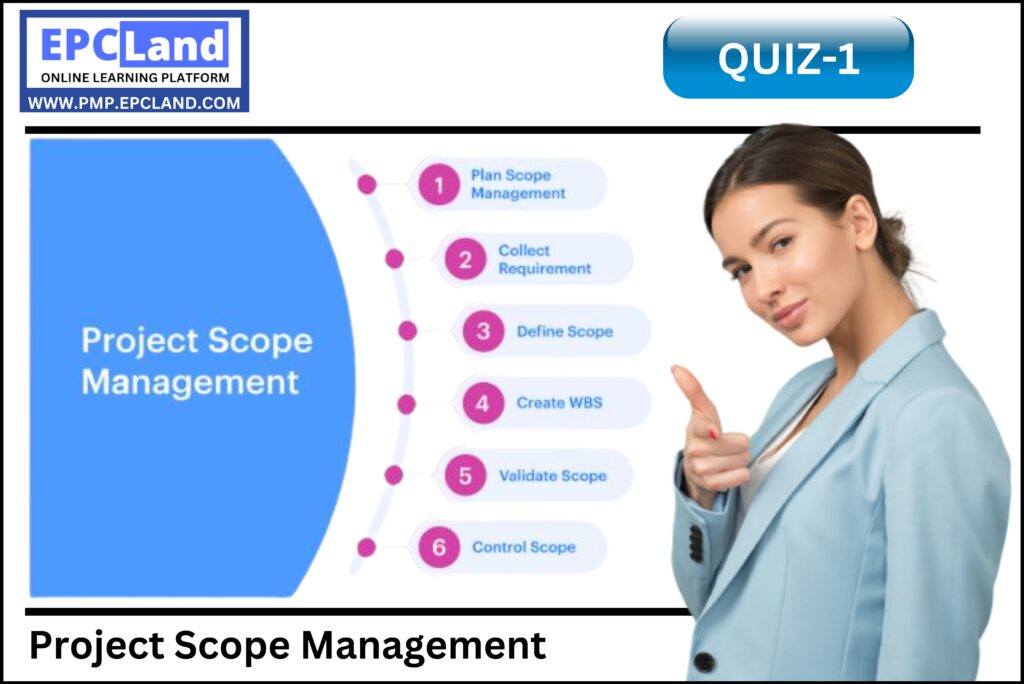 EPCLand
ONLINE LEARNING PLATFORM
WWW.PMP.EPCLAND.COM

QUIZ-1

Project Scope Management

1 Plan Scope Management

2 Collect Requirement

3 Define Scope

4 Create WBS

5 Validate Scope

6 Control Scope

Project Scope Management